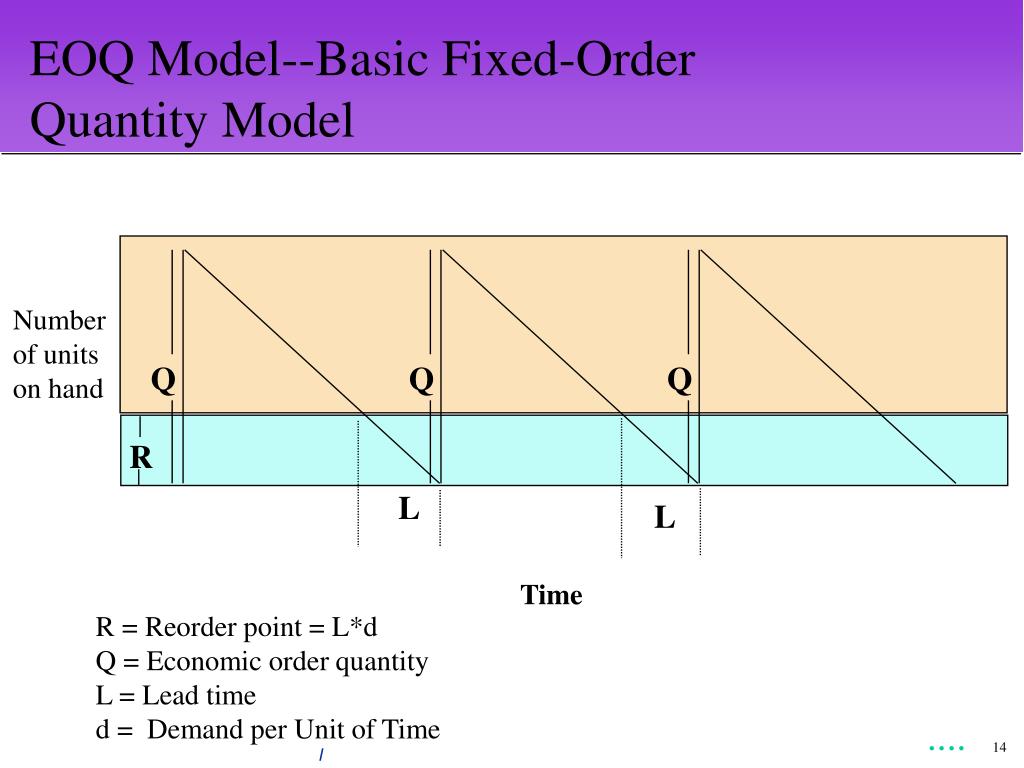 EOQ Model--Basic Fixed-Order Quantity Model

Number of units on hand

Q

Q

Q

R

L

L

Time

R = Reorder point = L*d
Q = Economic order quantity
L = Lead time
d = Demand per Unit of Time

14